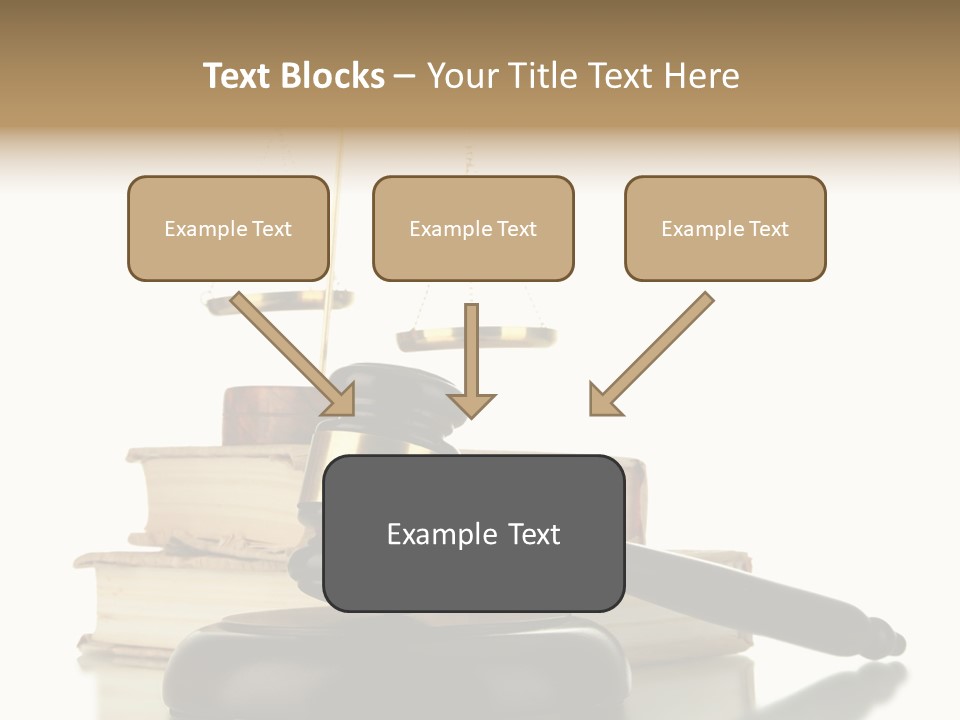 Text Blocks – Your Title Text Here

Example Text

Example Text

Example Text

Example Text